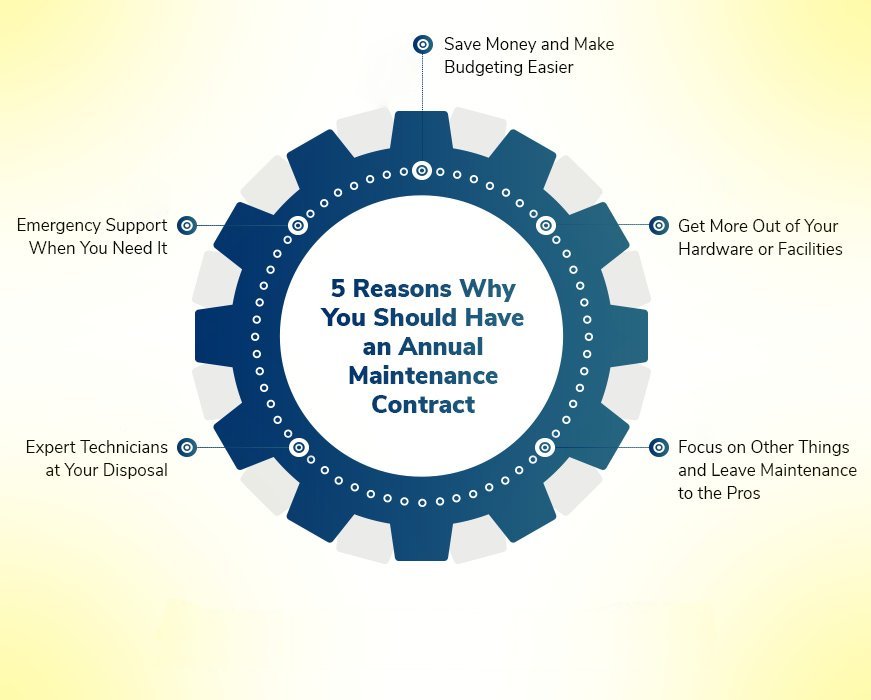 Save Money and Make Budgeting Easier

Emergency Support When You Need It

Get More Out of Your Hardware or Facilities

5 Reasons Why You Should Have an Annual Maintenance Contract

Expert Technicians at Your Disposal

Focus on Other Things and Leave Maintenance to the Pros